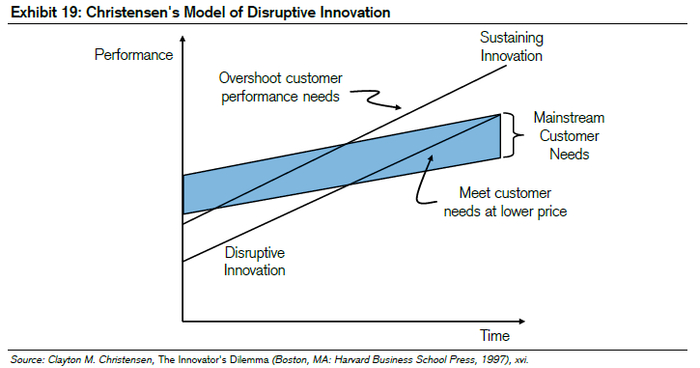 Exhibit 19: Christensen's Model of Disruptive Innovation

Performance

Sustaining Innovation

Overshoot customer performance needs

Mainstream Customer Needs

Meet customer needs at lower price

Disruptive Innovation

Time

Source: Clayton M. Christensen, The Innovator's Dilemma (Boston, MA: Harvard Business School Press, 1997), xvi.